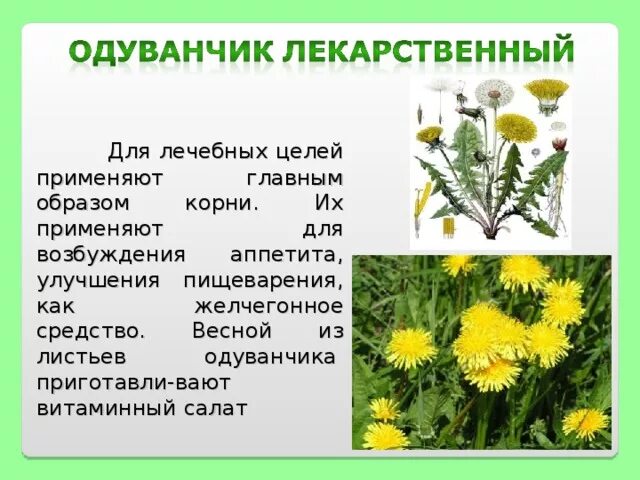 ОДУВАНЧИК ЛЕКАРСТВЕННЫЙ

Для лечебных целей применяют главным образом корни. Их применяют для возбуждения аппетита, улучшения пищеварения, как желчегонное средство. Весной из листьев одуванчика приготавли-вают витаминный салат